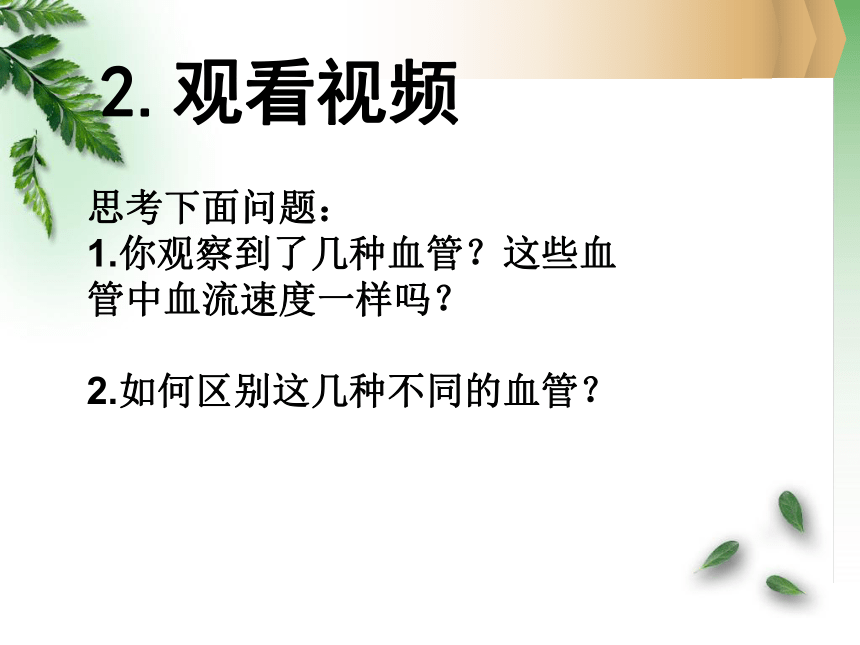 2. 观看视频

思考下面问题：
1.你观察到了几种血管？这些血管中血流速度一样吗？

2.如何区别这几种不同的血管？